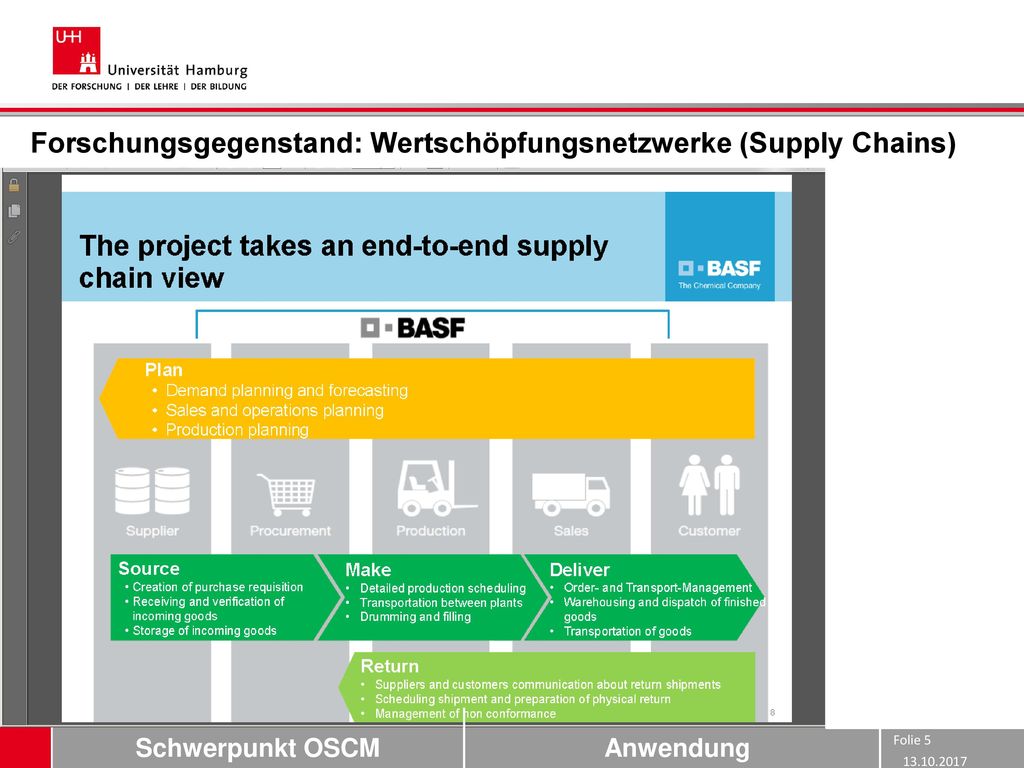 UHH Universität Hamburg
DER FORSCHUNG | DER LEHRE | DER BILDUNG

Forschungsgegenstand: Wertschöpfungsnetzwerke (Supply Chains)

The project takes an end-to-end supply chain view

BASF
The Chemical Company

BASF

Plan
• Demand planning and forecasting
• Sales and operations planning
• Production planning

Supplier
Procurement
Production
Sales
Customer

Source
• Creation of purchase requisition
• Receiving and verification of incoming goods
• Storage of incoming goods

Make
• Detailed production scheduling
• Transportation between plants
• Drumming and filling

Deliver
• Order- and Transport-Management
• Warehousing and dispatch of finished goods
• Transportation of goods

Return
• Suppliers and customers communication about return shipments
• Scheduling shipment and preparation of physical return
• Management of non conformance

8

Schwerpunkt OSCM
Anwendung
Folie 5
13.10.2017